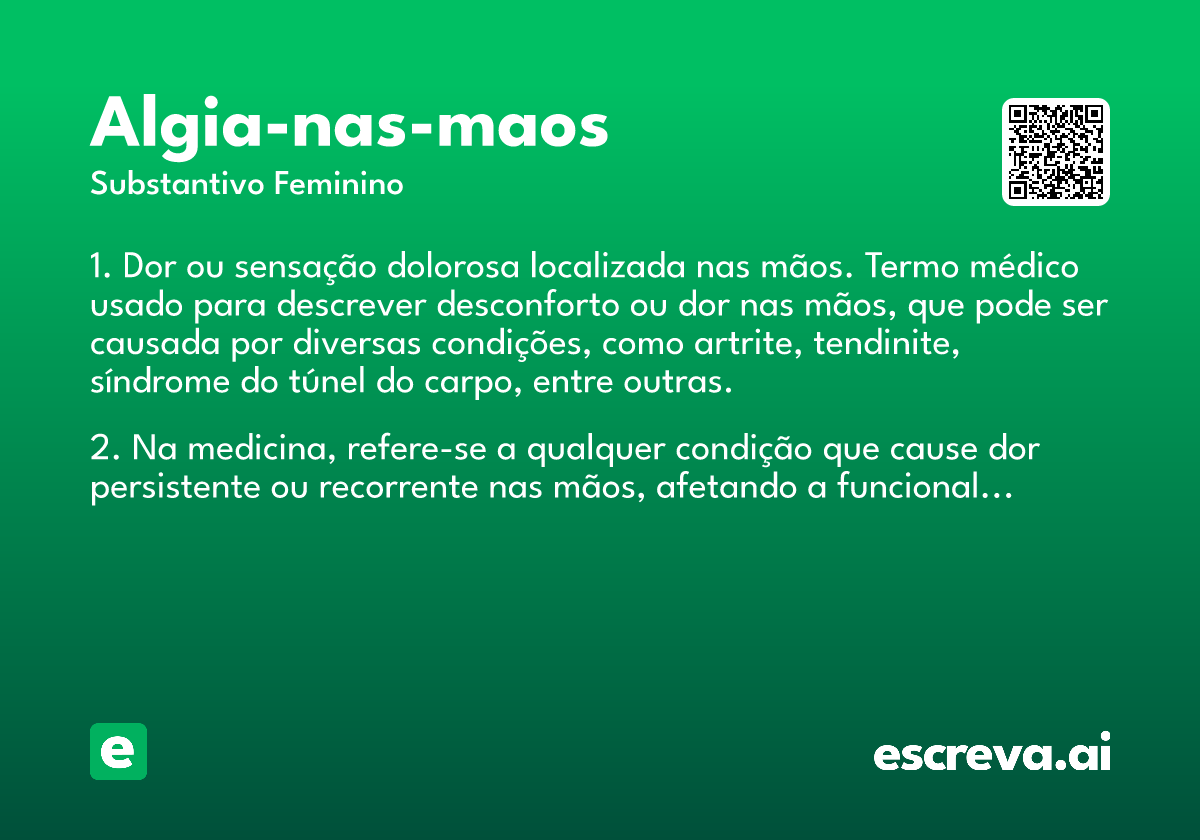 Algia-nas-maos
Substantivo Feminino

1. Dor ou sensação dolorosa localizada nas mãos. Termo médico usado para descrever desconforto ou dor nas mãos, que pode ser causada por diversas condições, como artrite, tendinite, síndrome do túnel do carpo, entre outras.

2. Na medicina, refere-se a qualquer condição que cause dor persistente ou recorrente nas mãos, afetando a funcional…

e

escreva.ai